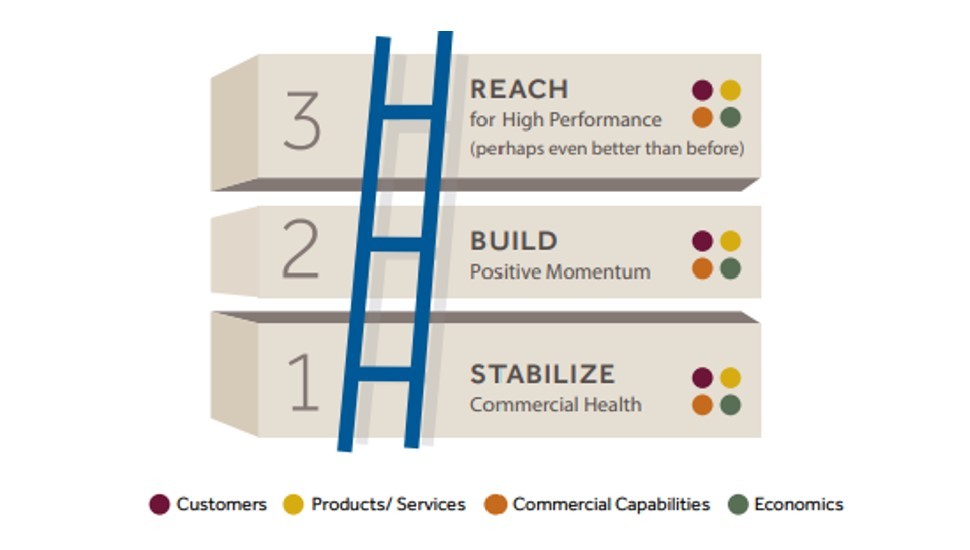 3 REACH
for High Performance
(perhaps even better than before)

2 BUILD
Positive Momentum

1 STABILIZE
Commercial Health

Customers Products/ Services Commercial Capabilities Economics